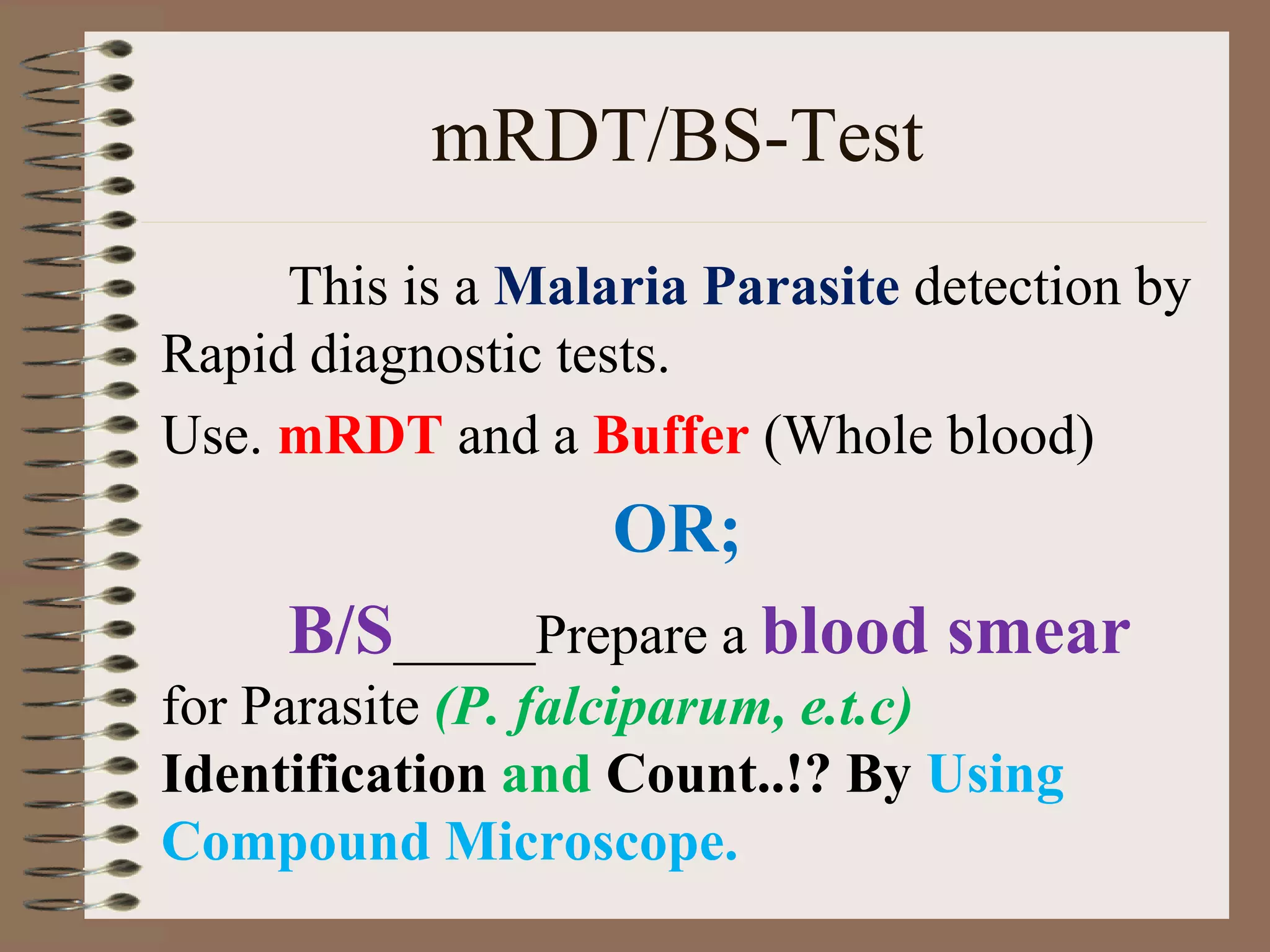 mRDT/BS-Test

This is a Malaria Parasite detection by Rapid diagnostic tests.

Use. mRDT and a Buffer (Whole blood)

OR;

B/S_____Prepare a blood smear for Parasite (P. falciparum, e.t.c) Identification and Count..!? By Using Compound Microscope.